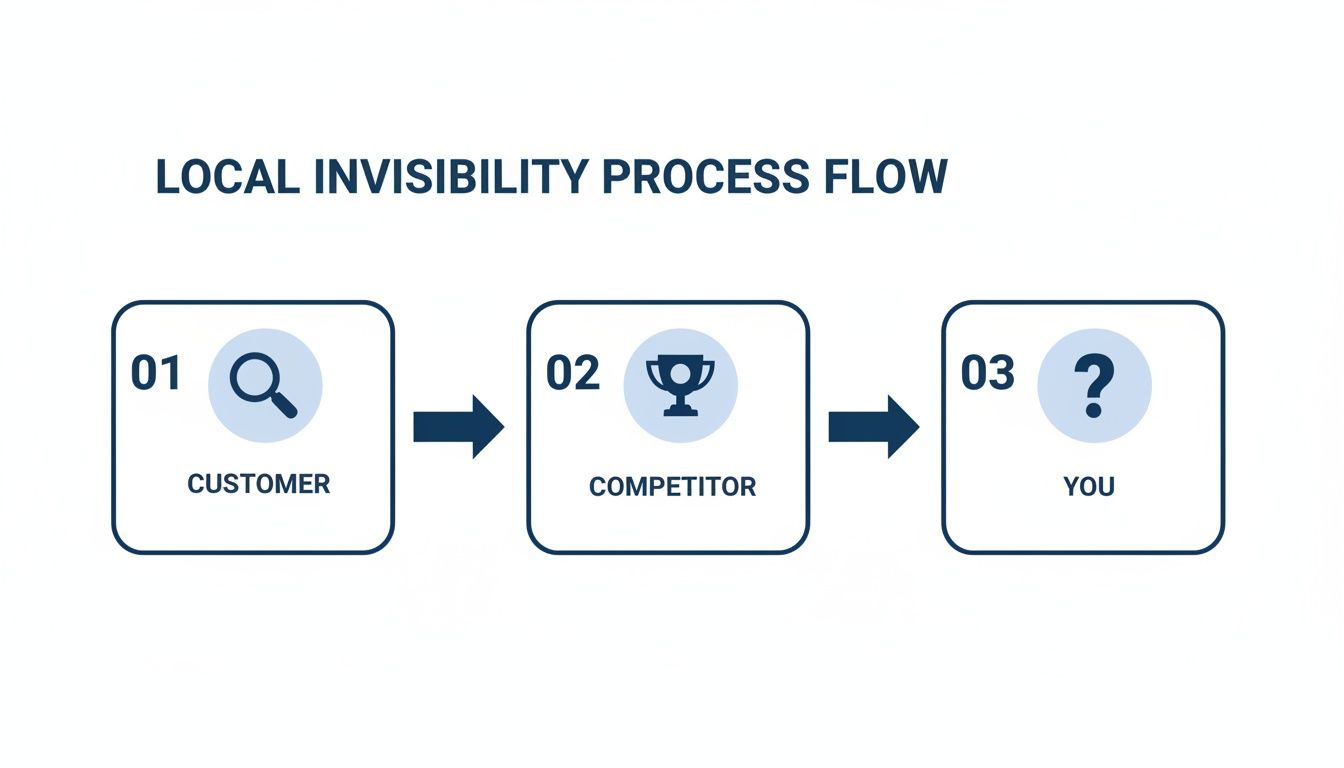 LOCAL INVISIBILITY PROCESS FLOW

01

CUSTOMER

02

COMPETITOR

03

?

YOU